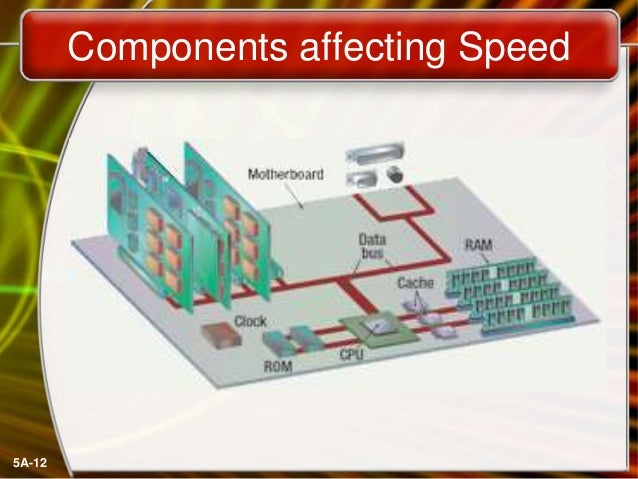 Components affecting Speed

Motherboard

Data bus

RAM

Cache

Clock

ROM

CPU

5A-12